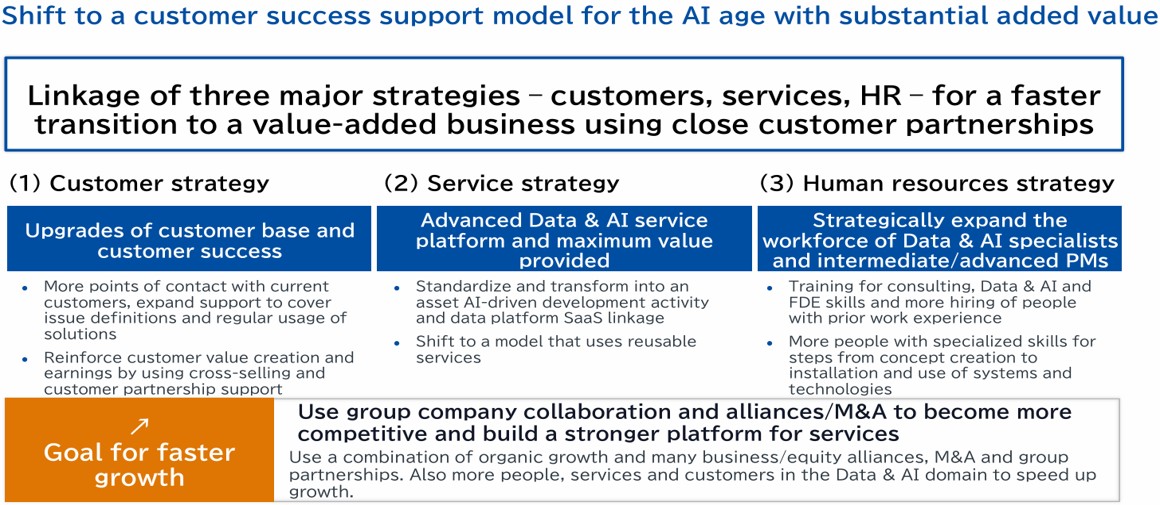 Shift to a customer success support model for the AI age with substantial added value

Linkage of three major strategies – customers, services, HR – for a faster transition to a value-added business using close customer partnerships

(1) Customer strategy

Upgrades of customer base and customer success

• More points of contact with current customers, expand support to cover issue definitions and regular usage of solutions
• Reinforce customer value creation and earnings by using cross-selling and customer partnership support

(2) Service strategy

Advanced Data & AI service platform and maximum value provided

• Standardize and transform into an asset AI-driven development activity and data platform SaaS linkage
• Shift to a model that uses reusable services

(3) Human resources strategy

Strategically expand the workforce of Data & AI specialists and intermediate/advanced PMs

• Training for consulting, Data & AI and FDE skills and more hiring of people with prior work experience
• More people with specialized skills for steps from concept creation to installation and use of systems and technologies

↗
Goal for faster growth

Use group company collaboration and alliances/M&A to become more competitive and build a stronger platform for services

Use a combination of organic growth and many business/equity alliances, M&A and group partnerships. Also more people, services and customers in the Data & AI domain to speed up growth.